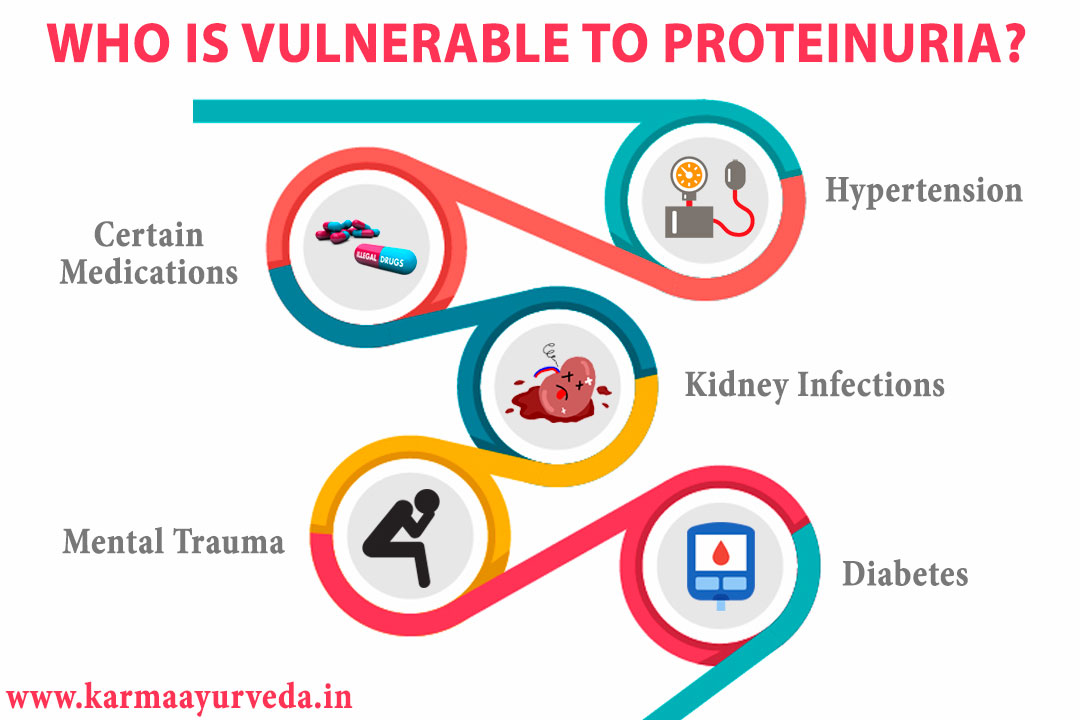 WHO IS VULNERABLE TO PROTEINURIA?

Hypertension

Certain Medications

ILLEGAL DRUGS

Kidney Infections

Mental Trauma

Diabetes

www.karmaayurveda.in